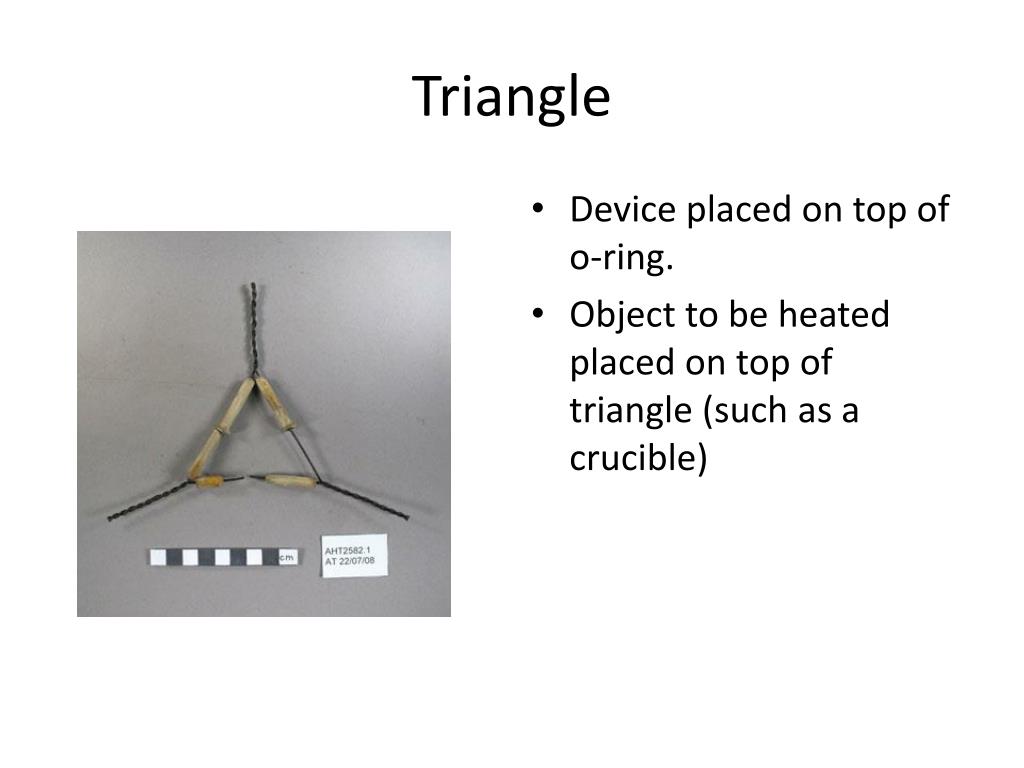 Triangle

cm

AHT2582.1
AT 22/07/08

• Device placed on top of o-ring.
• Object to be heated placed on top of triangle (such as a crucible)